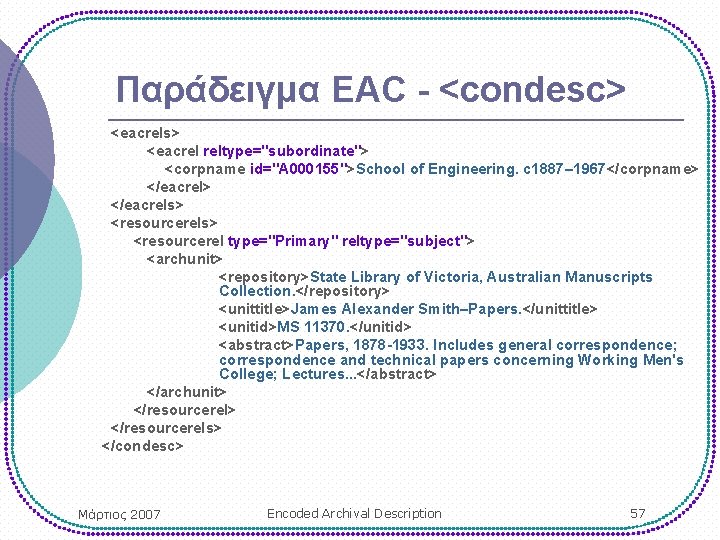 Παράδειγμα EAC - <condesc>

<eacrels>
<eacrel reltype="subordinate">
<corpname id="A000155">School of Engineering. c1887–1967</corpname>
</eacrel>
</eacrels>
<resourcerels>
<resourcerel type="Primary" reltype="subject">
<archunit>
<repository>State Library of Victoria, Australian Manuscripts Collection.</repository>
<unittitle>James Alexander Smith–Papers.</unittitle>
<unitid>MS 11370.</unitid>
<abstract>Papers, 1878-1933. Includes general correspondence; correspondence and technical papers concerning Working Men's College; Lectures...</abstract>
</archunit>
</resourcerel>
</resourcerels>
</condesc>

Μάρτιος 2007

Encoded Archival Description

57